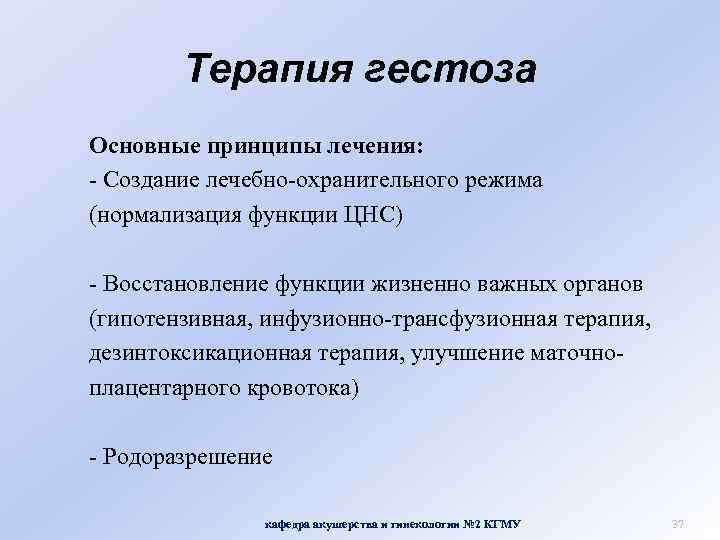 Терапия гестоза

Основные принципы лечения:
- Создание лечебно-охранительного режима (нормализация функции ЦНС)

- Восстановление функции жизненно важных органов (гипотензивная, инфузионно-трансфузионная терапия, дезинтоксикационная терапия, улучшение маточно-плацентарного кровотока)

- Родоразрешение

кафедра акушерства и гинекологии №2 КГМУ

37